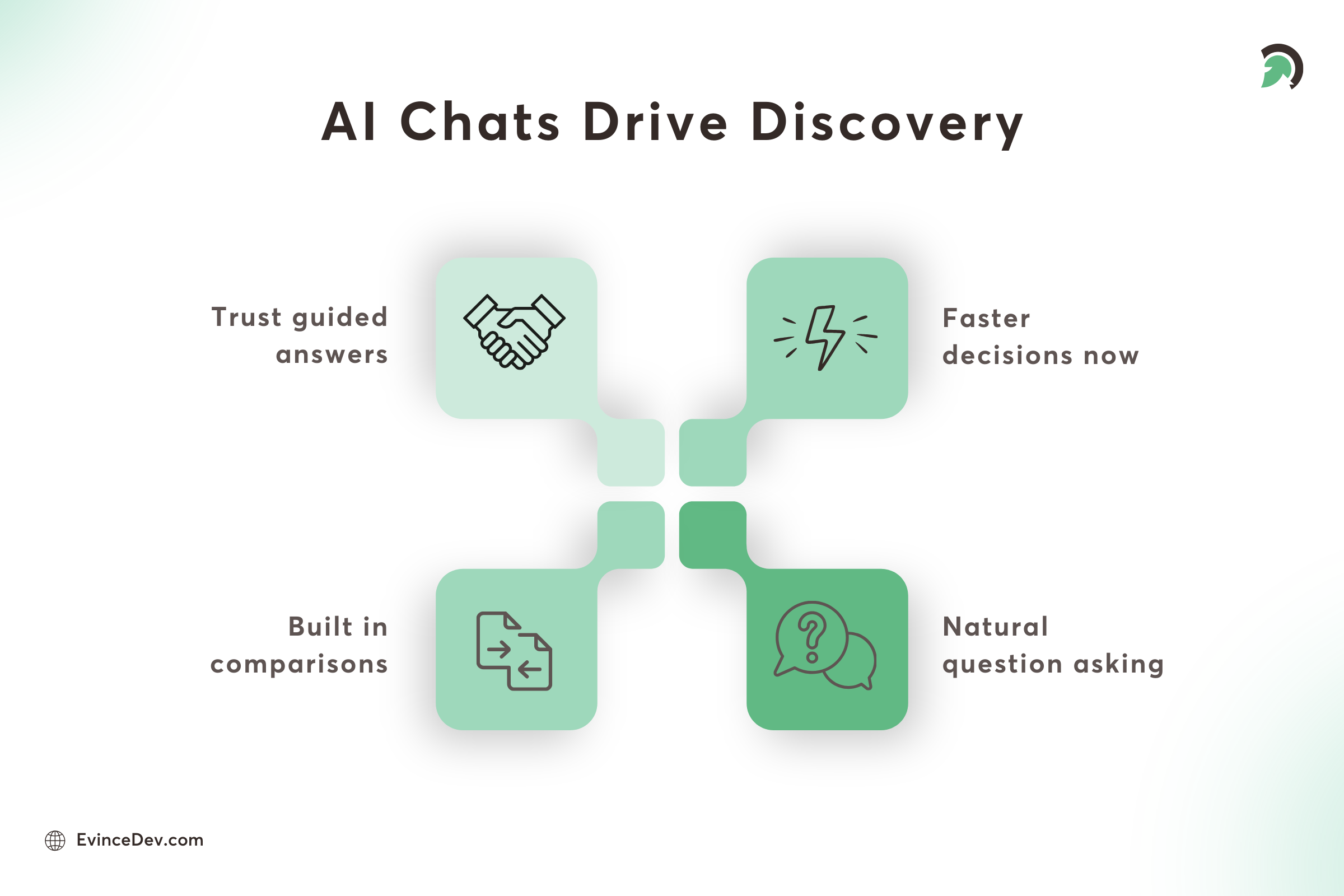 AI Chats Drive Discovery

Trust guided answers

Faster decisions now

Built in comparisons

Natural question asking

EvinceDev.com